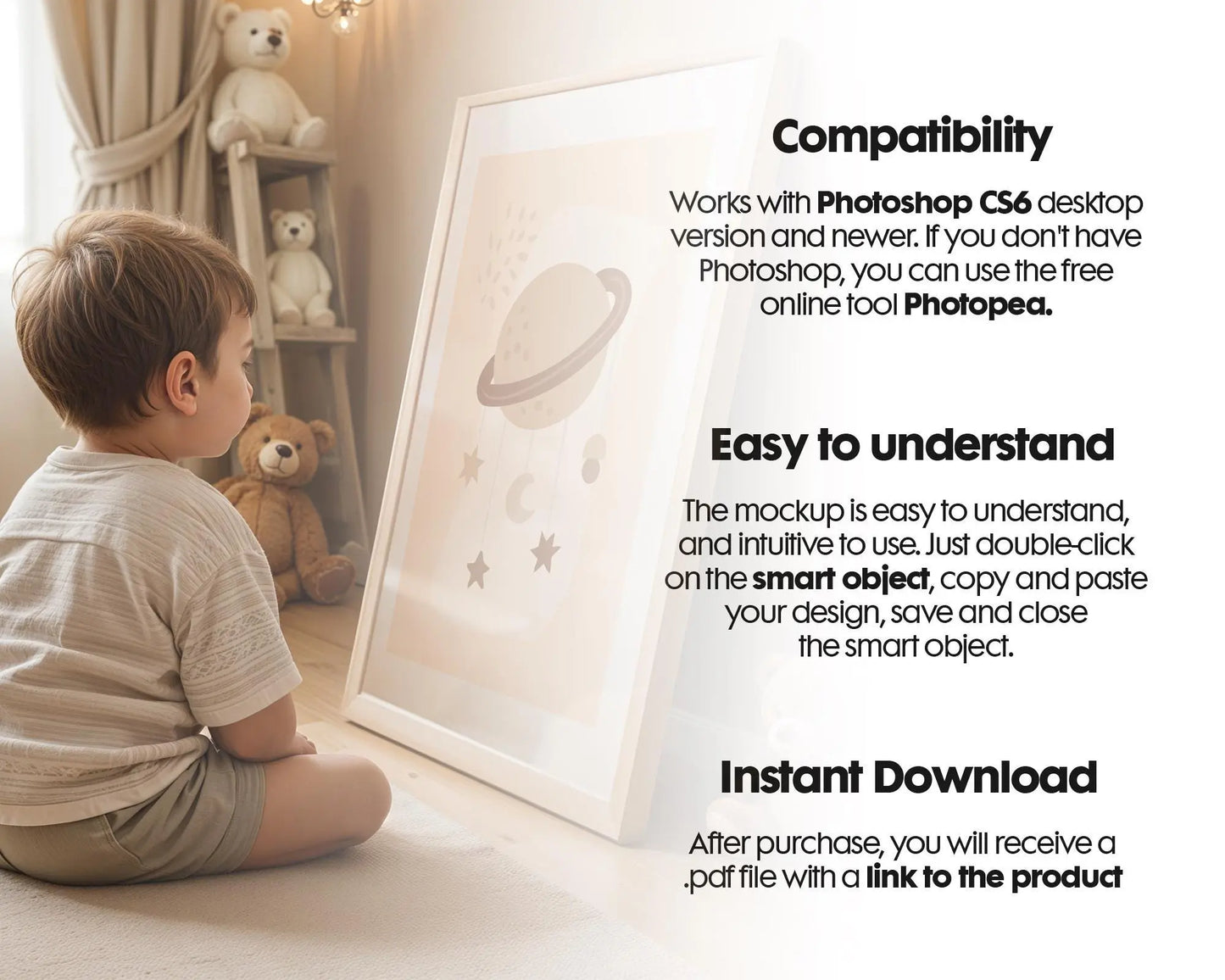 Compatibility

Works with Photoshop CS6 desktop version and newer. If you don't have Photoshop, you can use the free online tool Photopea.

Easy to understand

The mockup is easy to understand, and intuitive to use. Just double-click on the smart object, copy and paste your design, save and close the smart object.

Instant Download

After purchase, you will receive a .pdf file with a link to the product